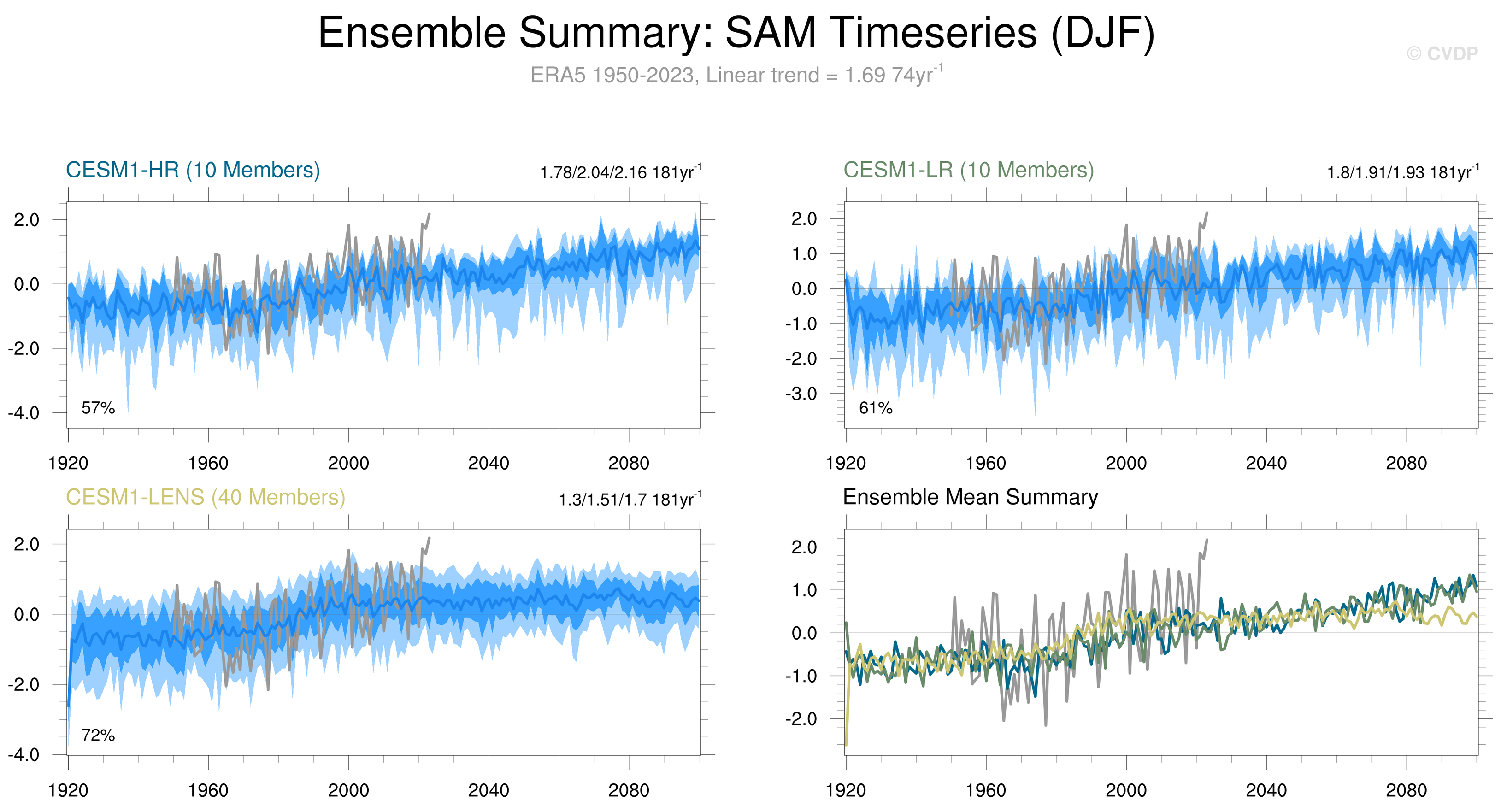 Ensemble Summary: SAM Timeseries (DJF)

© CVDP

ERA5 1950-2023, Linear trend = 1.69 74yr$^{-1}$

CESM1-HR (10 Members)

1.78/2.04/2.16 181yr$^{-1}$

2.0
0.0
-2.0
-4.0

57%

1920 1960 2000 2040 2080

CESM1-LR (10 Members)

1.8/1.91/1.93 181yr$^{-1}$

2.0
1.0
0.0
-1.0
-2.0
-3.0

61%

1920 1960 2000 2040 2080

CESM1-LENS (40 Members)

1.3/1.51/1.7 181yr$^{-1}$

2.0
0.0
-2.0
-4.0

72%

1920 1960 2000 2040 2080

Ensemble Mean Summary

2.0
1.0
0.0
-1.0
-2.0

1920 1960 2000 2040 2080